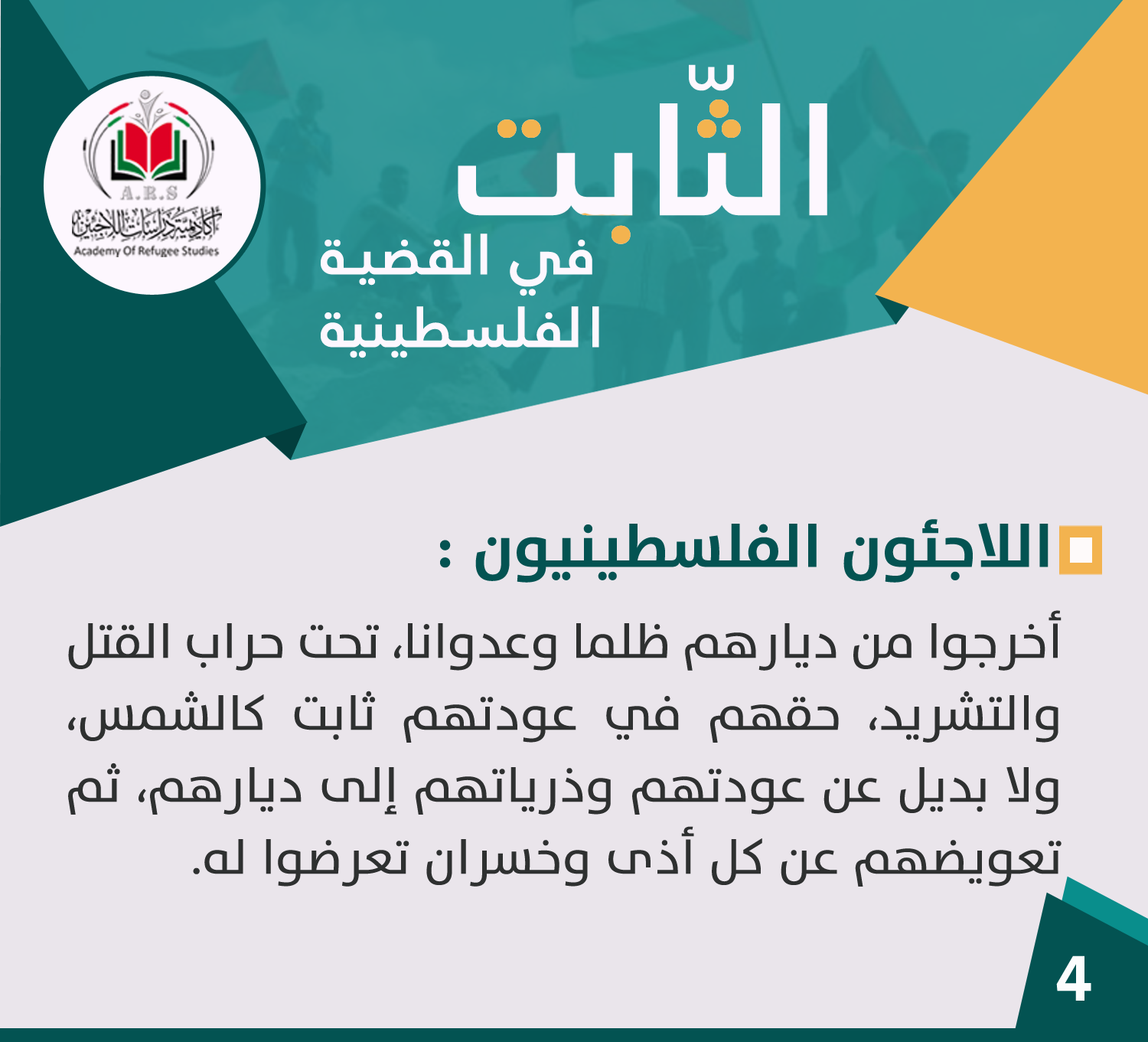 A.R.S
أكاديمية دراسات اللاجئين
Academy Of Refugee Studies

الثّابت
في القضية الفلسطينية

اللاجئون الفلسطينيون :

أخرجوا من ديارهم ظلما وعدوانا، تحت حراب القتل والتشريد، حقهم في عودتهم ثابت كالشمس، ولا بديل عن عودتهم وذرياتهم إلى ديارهم، ثم تعويضهم عن كل أذى وخسران تعرضوا له.

4